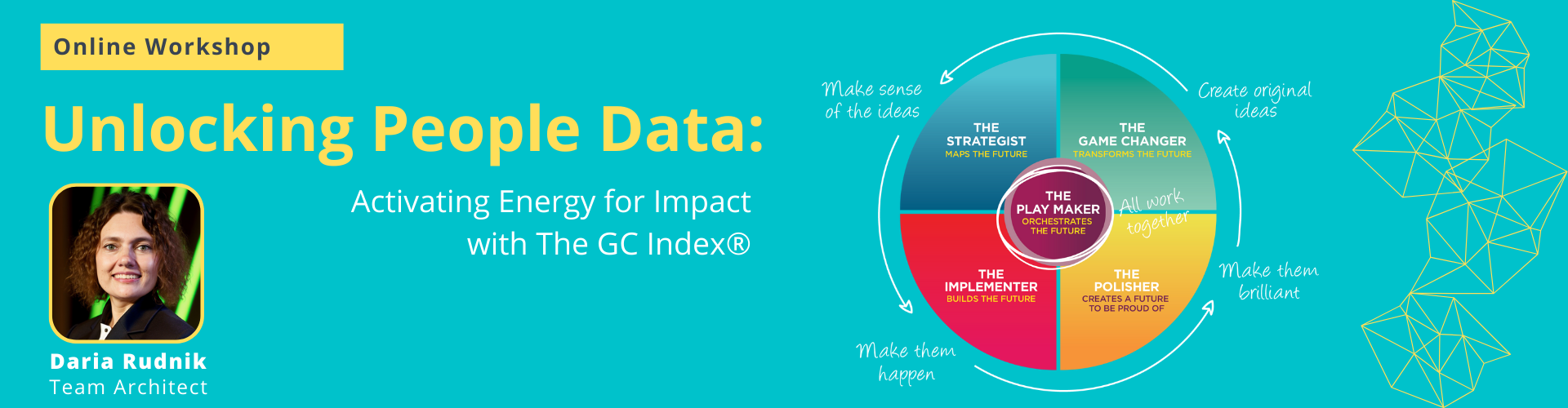 Online Workshop

Unlocking People Data:

Activating Energy for Impact with The GC Index®

Daria Rudnik
Team Architect

Make sense of the ideas

Create original ideas

THE STRATEGIST
MAPS THE FUTURE

THE GAME CHANGER
TRANSFORMS THE FUTURE

THE PLAY MAKER
ORCHESTRATES THE FUTURE

All work together

THE IMPLEMENTER
BUILDS THE FUTURE

THE POLISHER
CREATES A FUTURE TO BE PROUD OF

Make them brilliant

Make them happen